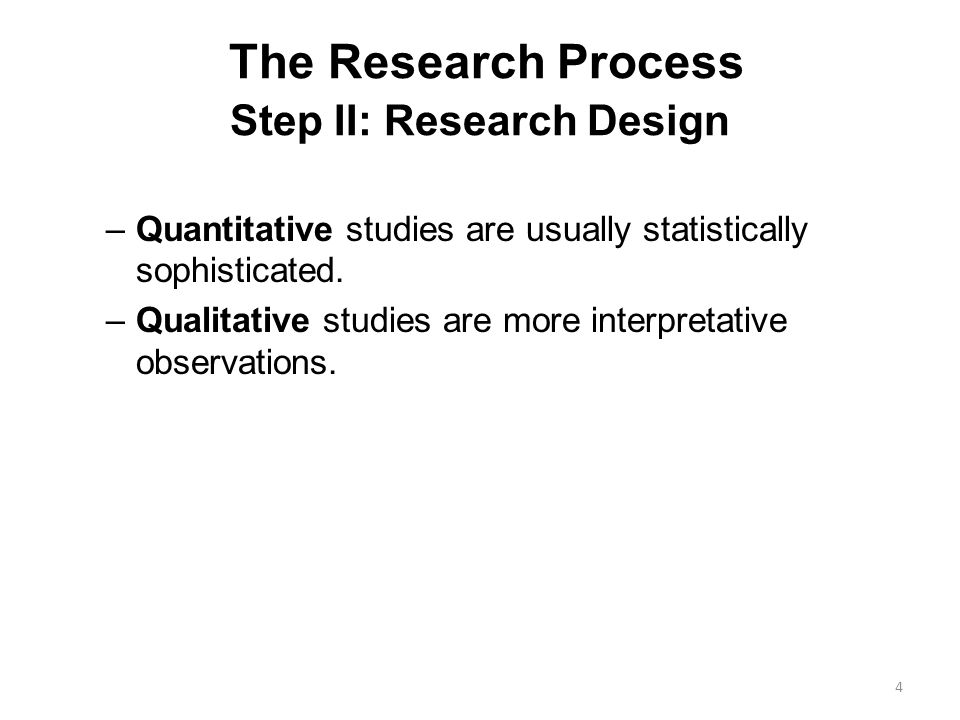 The Research Process
Step II: Research Design

– Quantitative studies are usually statistically sophisticated.
– Qualitative studies are more interpretative observations.

4